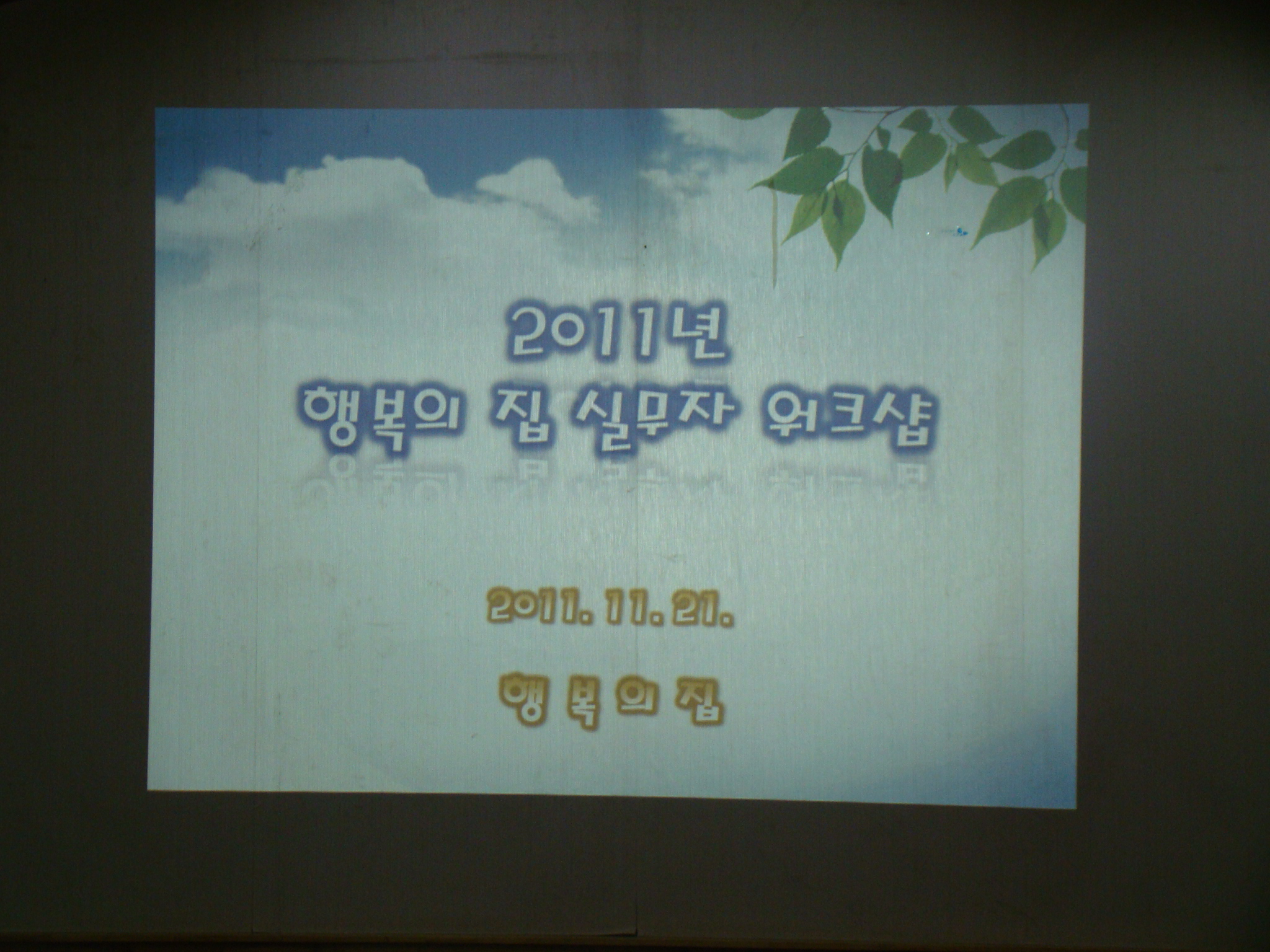 2011년
행복의 집 실무자 워크샵

2011. 11. 21.

행복의 집